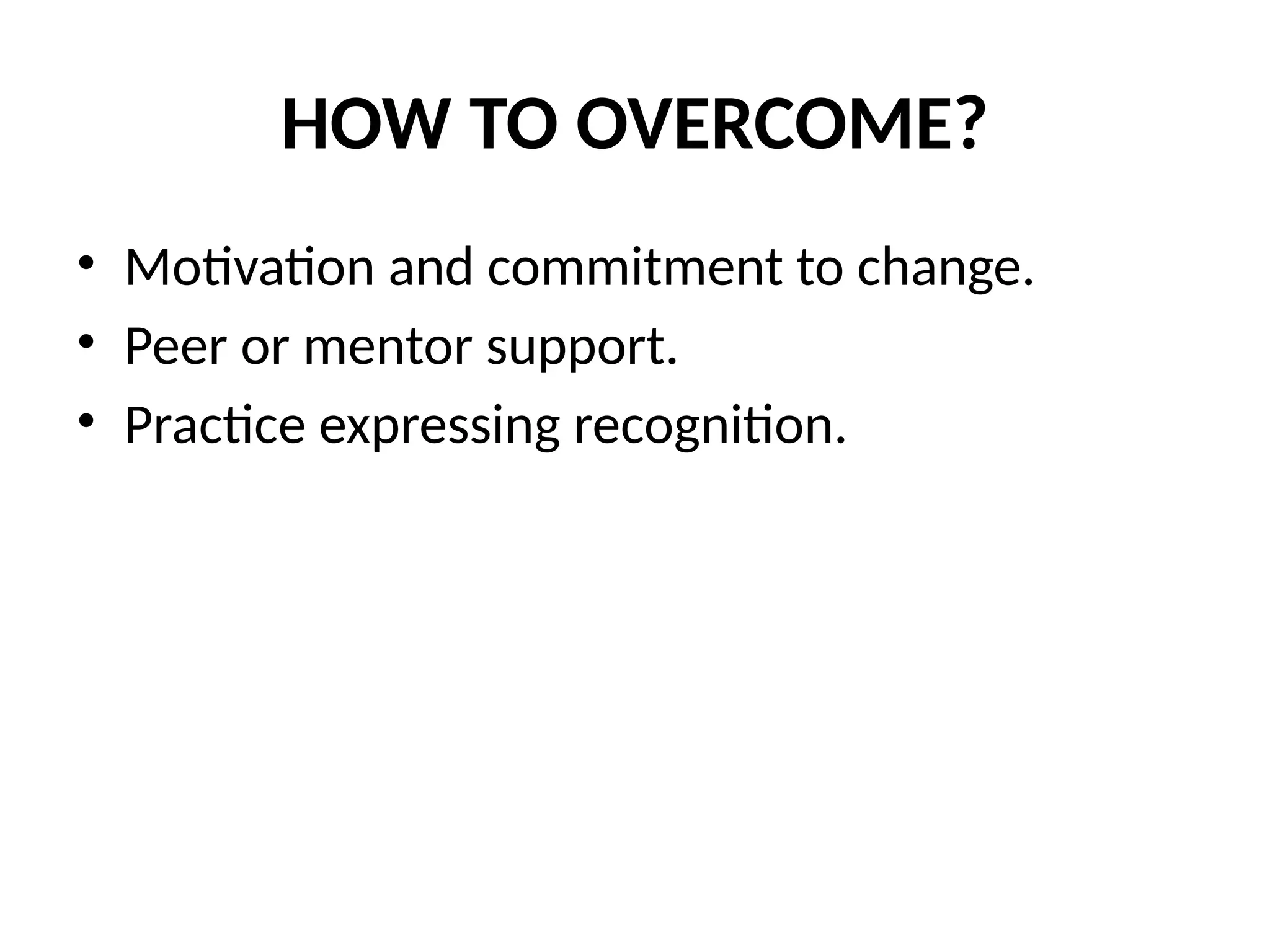 HOW TO OVERCOME?

• Motivation and commitment to change.
• Peer or mentor support.
• Practice expressing recognition.